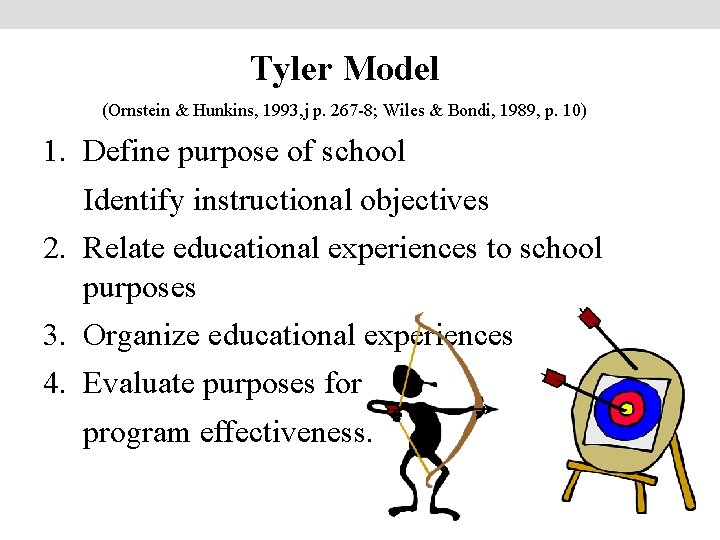 Tyler Model

(Ornstein & Hunkins, 1993,j p. 267-8; Wiles & Bondi, 1989, p. 10)

1. Define purpose of school
Identify instructional objectives

2. Relate educational experiences to school purposes

3. Organize educational experiences

4. Evaluate purposes for program effectiveness.